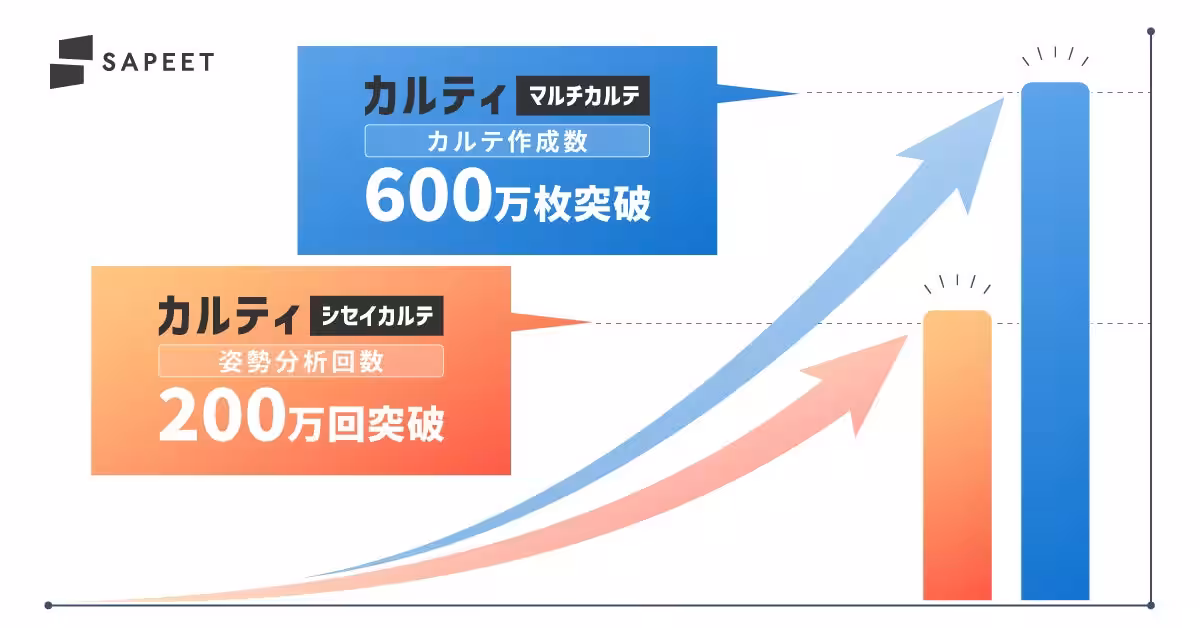 SAPEET

カルティ マルチカルテ
カルテ作成数
600万枚突破

カルティ シセイカルテ
姿勢分析回数
200万回突破